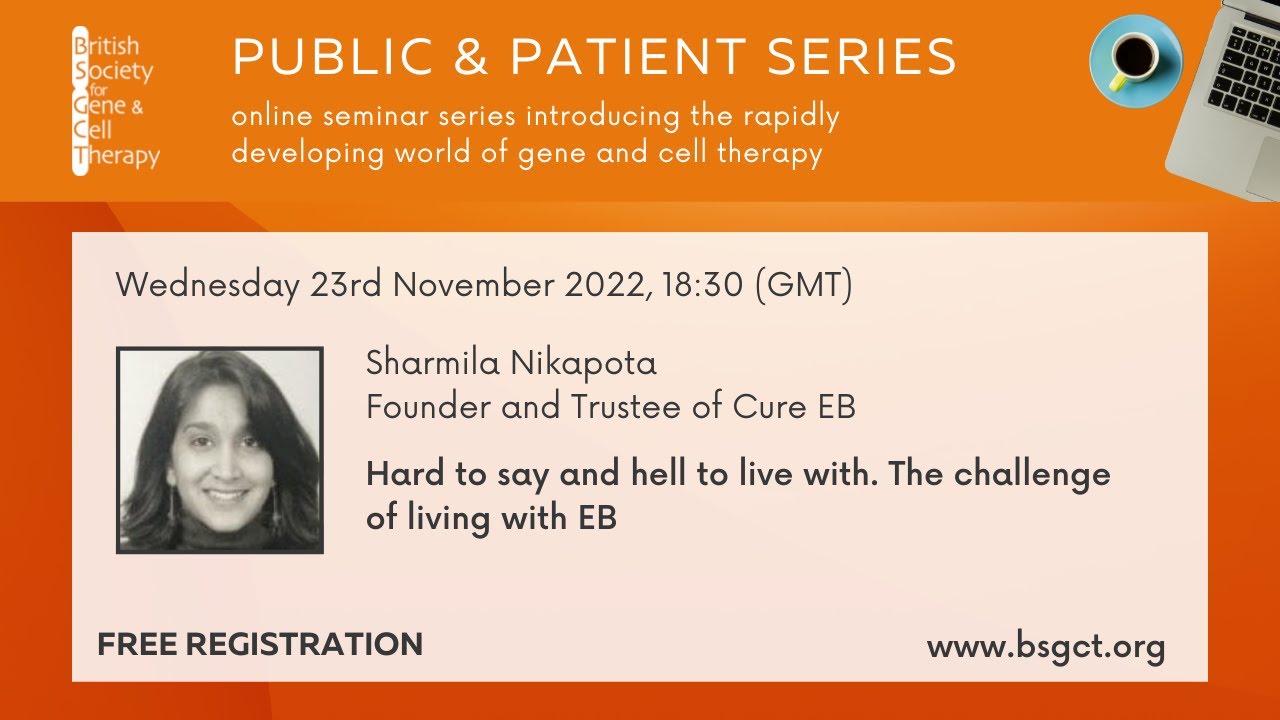 British Society for Gene & Cell Therapy

PUBLIC & PATIENT SERIES

online seminar series introducing the rapidly developing world of gene and cell therapy

Wednesday 23rd November 2022, 18:30 (GMT)

Sharmila Nikapota
Founder and Trustee of Cure EB

Hard to say and hell to live with. The challenge of living with EB

FREE REGISTRATION

www.bsgct.org